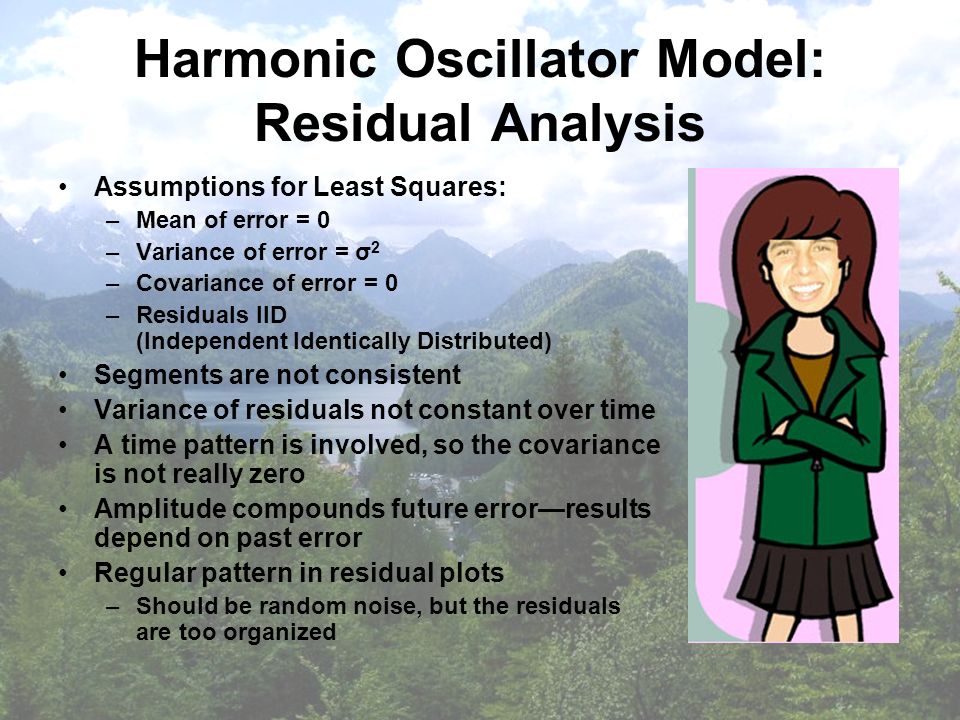 Harmonic Oscillator Model: Residual Analysis

• Assumptions for Least Squares:
– Mean of error = 0
– Variance of error = $\sigma^2$
– Covariance of error = 0
– Residuals IID (Independent Identically Distributed)
• Segments are not consistent
• Variance of residuals not constant over time
• A time pattern is involved, so the covariance is not really zero
• Amplitude compounds future error—results depend on past error
• Regular pattern in residual plots
– Should be random noise, but the residuals are too organized